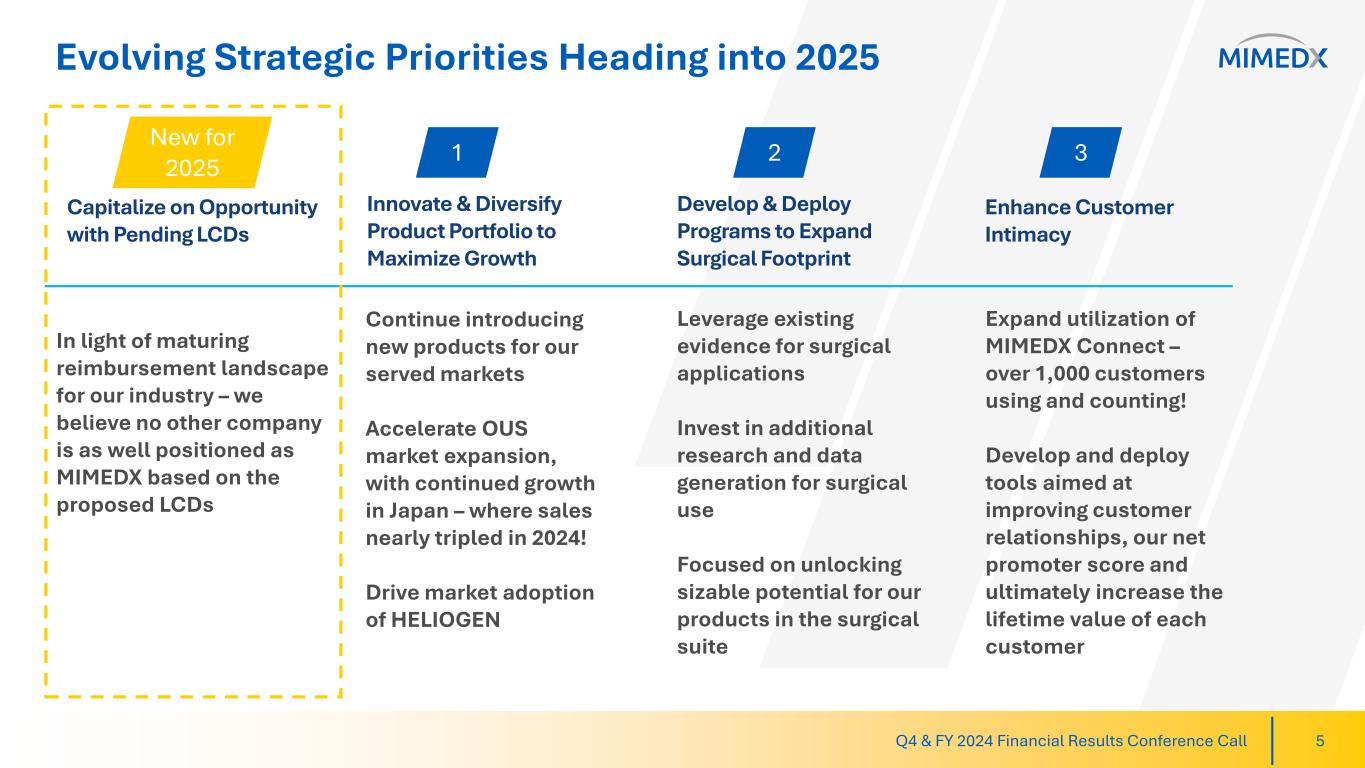 Evolving Strategic Priorities Heading into 2025

MIMEDX

New for 2025

Capitalize on Opportunity with Pending LCDs

In light of maturing reimbursement landscape for our industry – we believe no other company is as well positioned as MIMEDX based on the proposed LCDs

1

Innovate & Diversify Product Portfolio to Maximize Growth

Continue introducing new products for our served markets

Accelerate OUS market expansion, with continued growth in Japan – where sales nearly tripled in 2024!

Drive market adoption of HELIOGEN

2

Develop & Deploy Programs to Expand Surgical Footprint

Leverage existing evidence for surgical applications

Invest in additional research and data generation for surgical use

Focused on unlocking sizable potential for our products in the surgical suite

3

Enhance Customer Intimacy

Expand utilization of MIMEDX Connect – over 1,000 customers using and counting!

Develop and deploy tools aimed at improving customer relationships, our net promoter score and ultimately increase the lifetime value of each customer

Q4 & FY 2024 Financial Results Conference Call 5